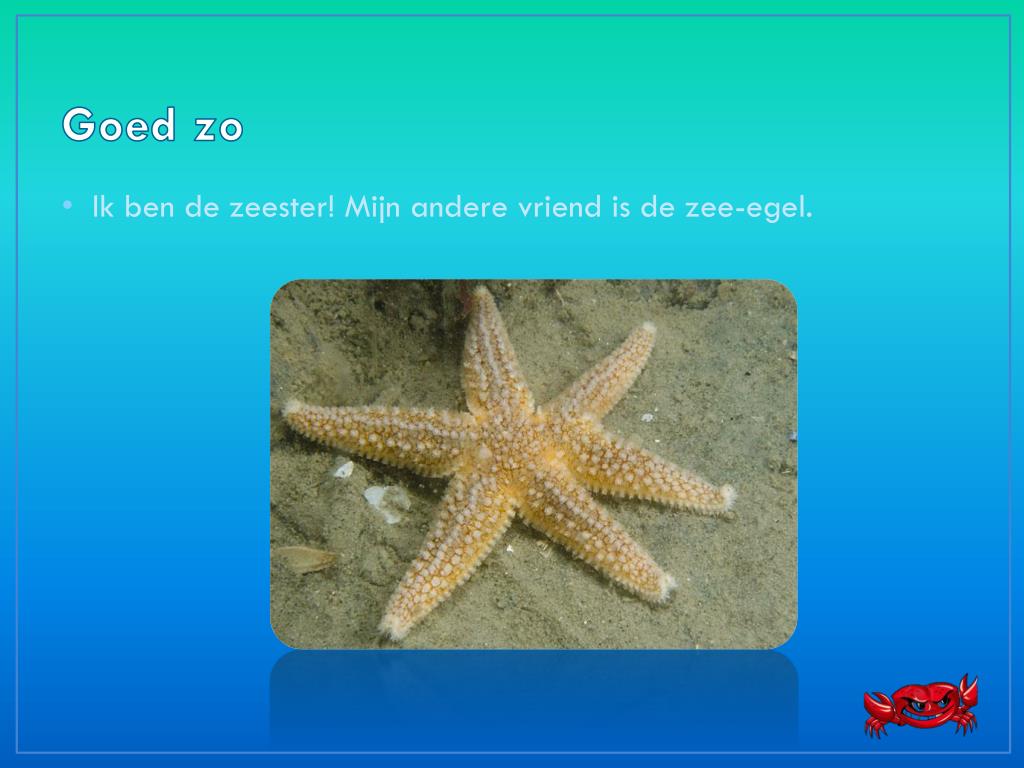 Goed zo

• Ik ben de zeester! Mijn andere vriend is de zee-egel.